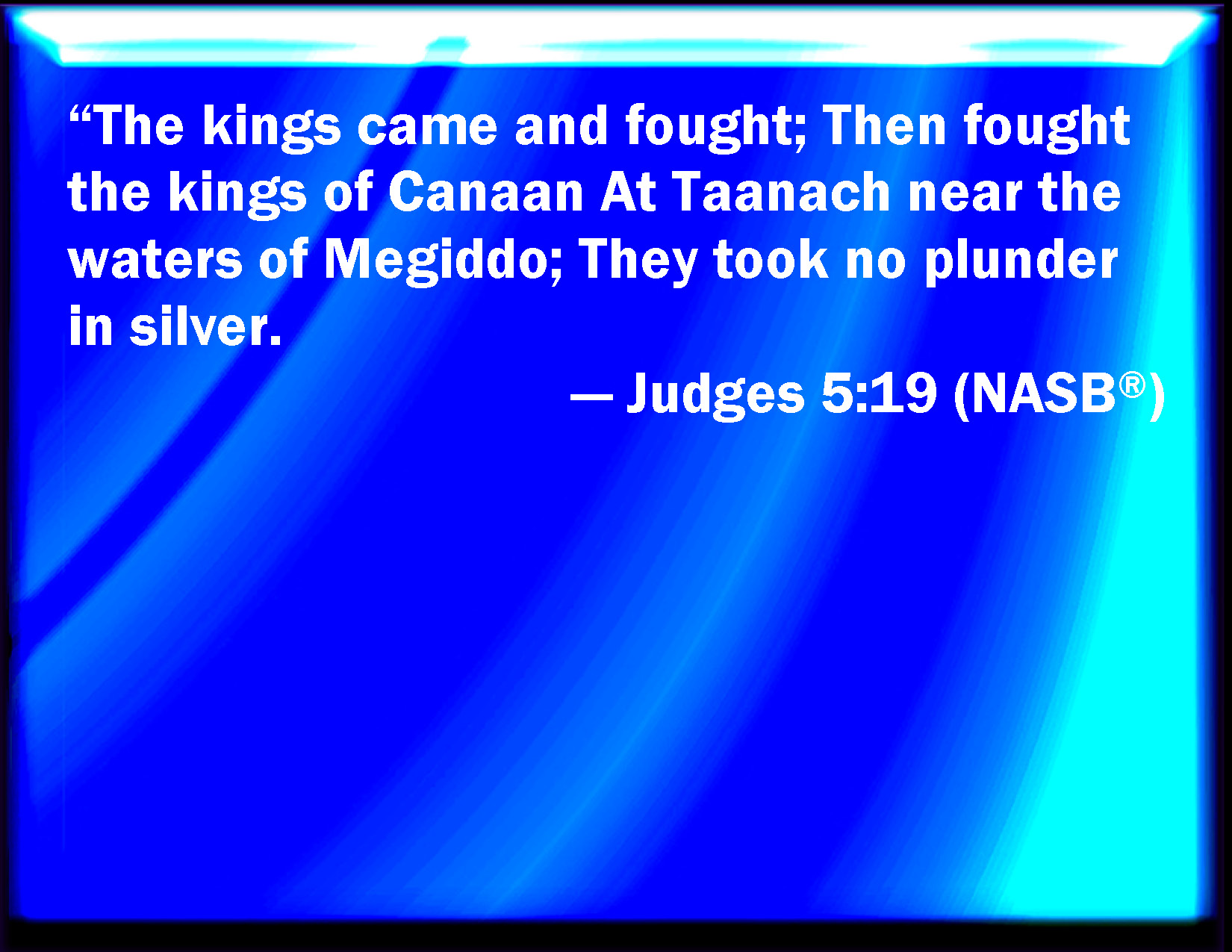 “The kings came and fought; Then fought the kings of Canaan At Taanach near the waters of Megiddo; They took no plunder in silver.

— Judges 5:19 (NASB®)